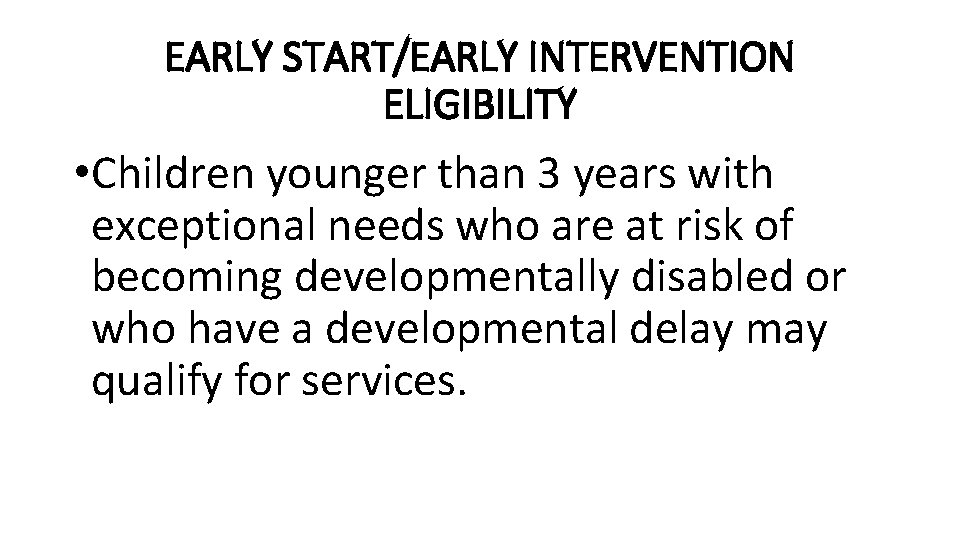 EARLY START/EARLY INTERVENTION ELIGIBILITY

•Children younger than 3 years with exceptional needs who are at risk of becoming developmentally disabled or who have a developmental delay may qualify for services.